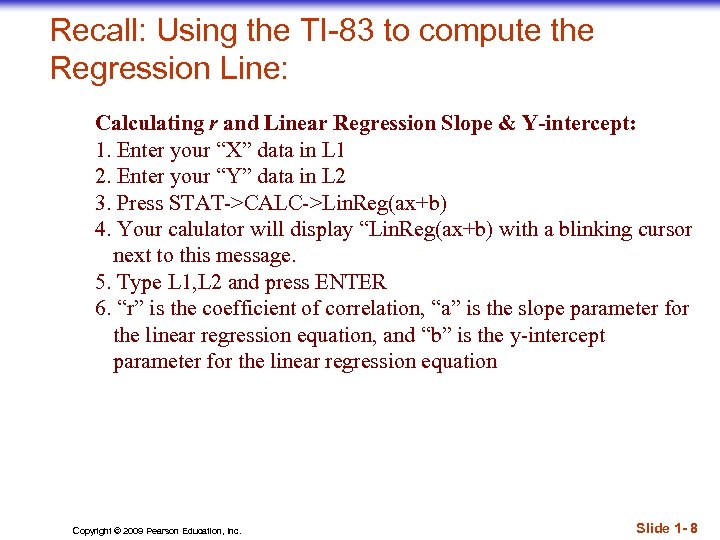 Recall: Using the TI-83 to compute the Regression Line:

Calculating r and Linear Regression Slope & Y-intercept:

1. Enter your “X” data in L1
2. Enter your “Y” data in L2
3. Press STAT->CALC->LinReg(ax+b)
4. Your calulator will display “LinReg(ax+b) with a blinking cursor next to this message.
5. Type L1,L2 and press ENTER
6. “r” is the coefficient of correlation, “a” is the slope parameter for the linear regression equation, and “b” is the y-intercept parameter for the linear regression equation

Copyright © 2009 Pearson Education, Inc.

Slide 1- 8